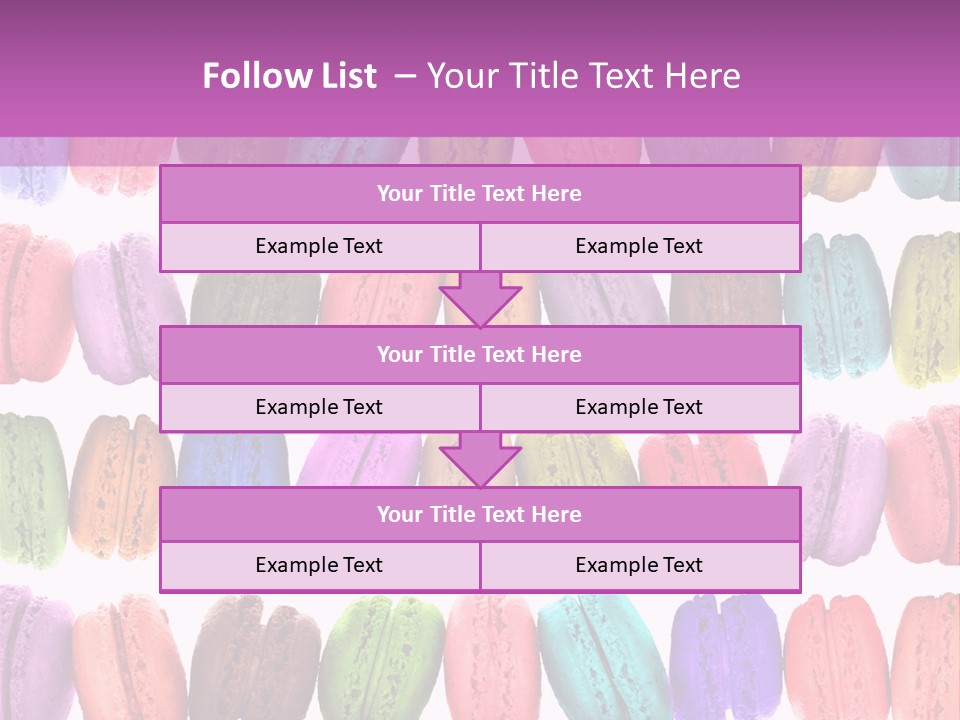 Follow List – Your Title Text Here

| Your Title Text Here | |
|---|---|
| Example Text | Example Text |

| Your Title Text Here | |
|---|---|
| Example Text | Example Text |

| Your Title Text Here | |
|---|---|
| Example Text | Example Text |